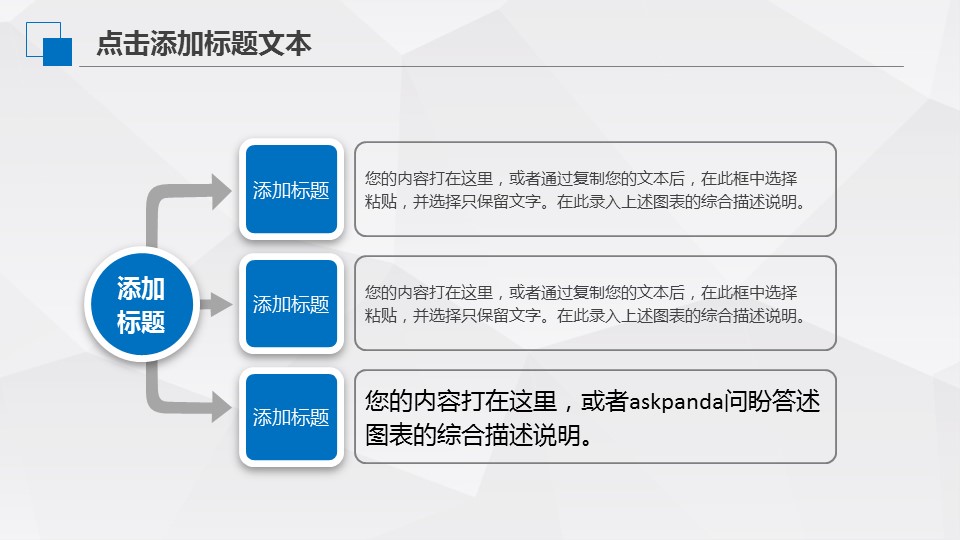 点击添加标题文本

添加标题

添加标题

您的内容打在这里，或者通过复制您的文本后，在此框中选择粘贴，并选择只保留文字。在此录入上述图表的综合描述说明。

添加标题

您的内容打在这里，或者通过复制您的文本后，在此框中选择粘贴，并选择只保留文字。在此录入上述图表的综合描述说明。

添加标题

您的内容打在这里，或者askpanda问盼答述图表的综合描述说明。